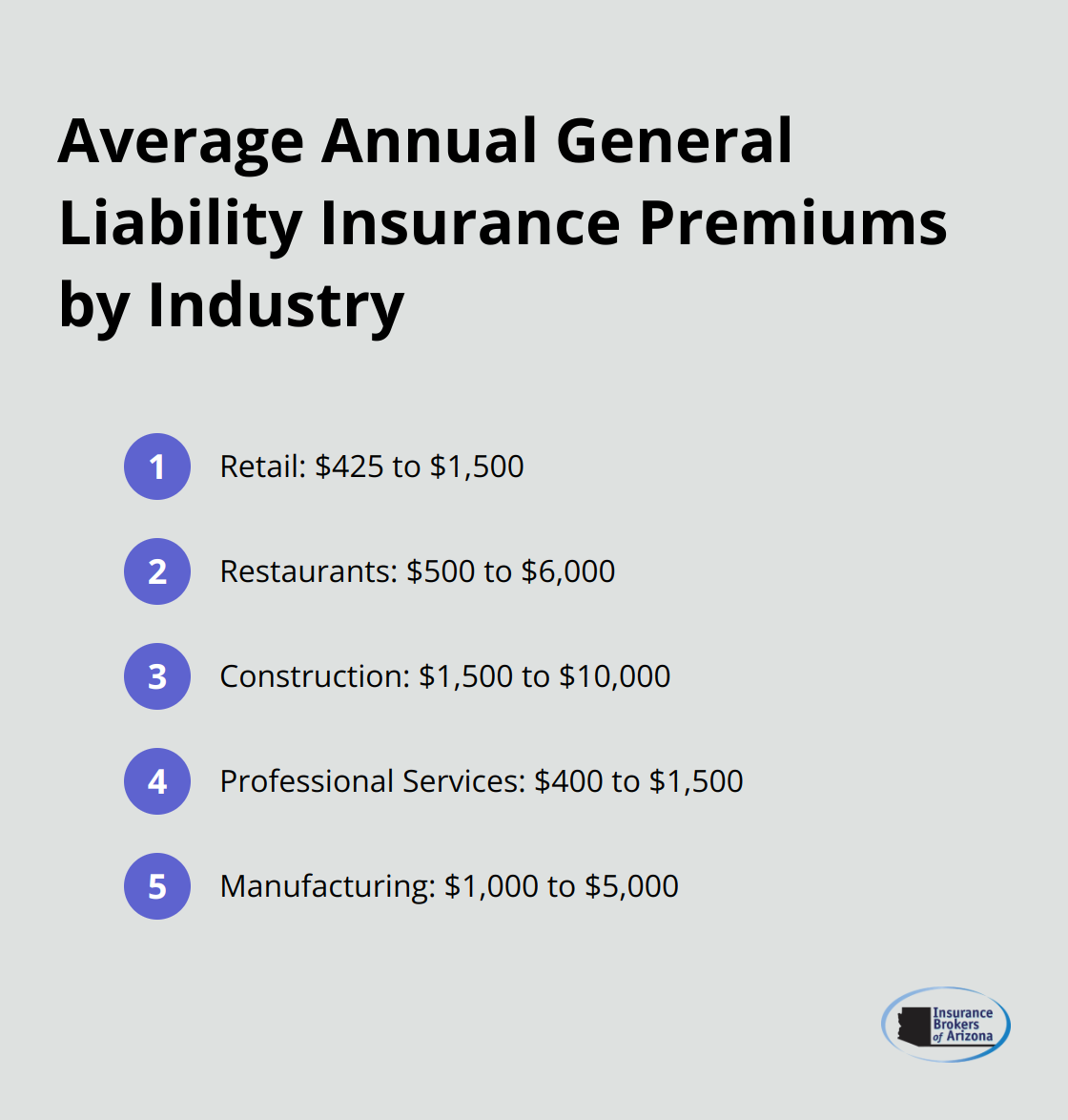 Average Annual General Liability Insurance Premiums by Industry

1 Retail: \$425 to \$1,500

2 Restaurants: \$500 to \$6,000

3 Construction: \$1,500 to \$10,000

4 Professional Services: \$400 to \$1,500

5 Manufacturing: \$1,000 to \$5,000

Insurance Brokers of Arizona